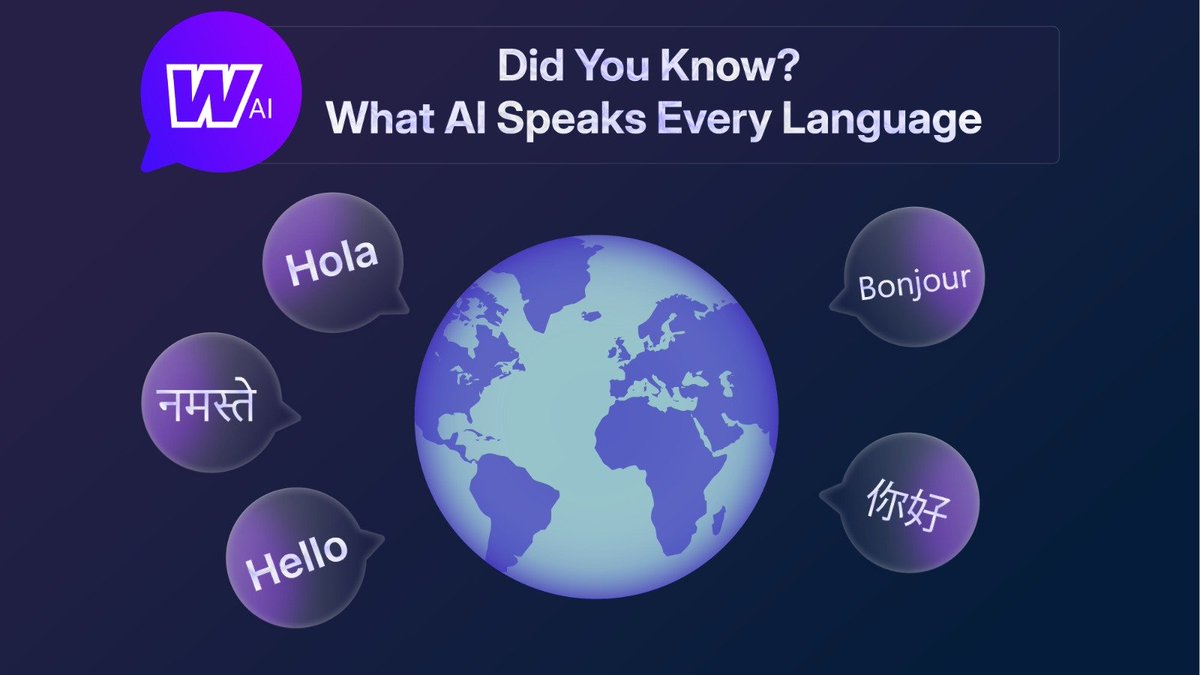 W AI

Did You Know?
What AI Speaks Every Language

Hola

नमस्ते

Hello

Bonjour

你好